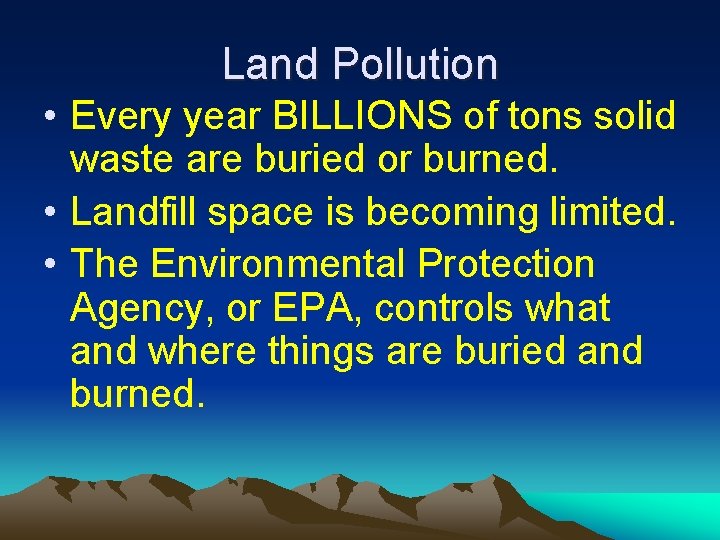 Land Pollution

• Every year BILLIONS of tons solid waste are buried or burned.

• Landfill space is becoming limited.

• The Environmental Protection Agency, or EPA, controls what and where things are buried and burned.